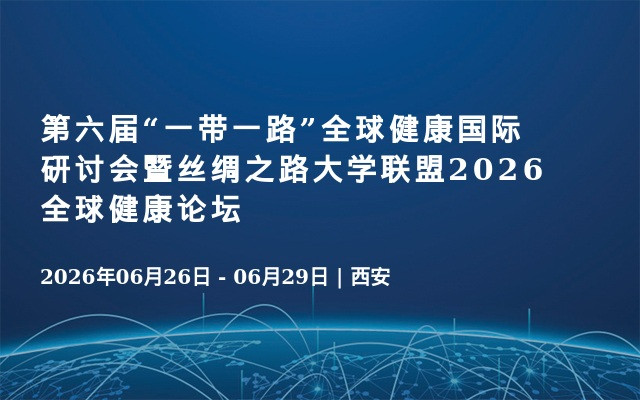 第六届“一带一路”全球健康国际研讨会暨丝绸之路大学联盟2026全球健康论坛

2026年06月26日 - 06月29日 | 西安